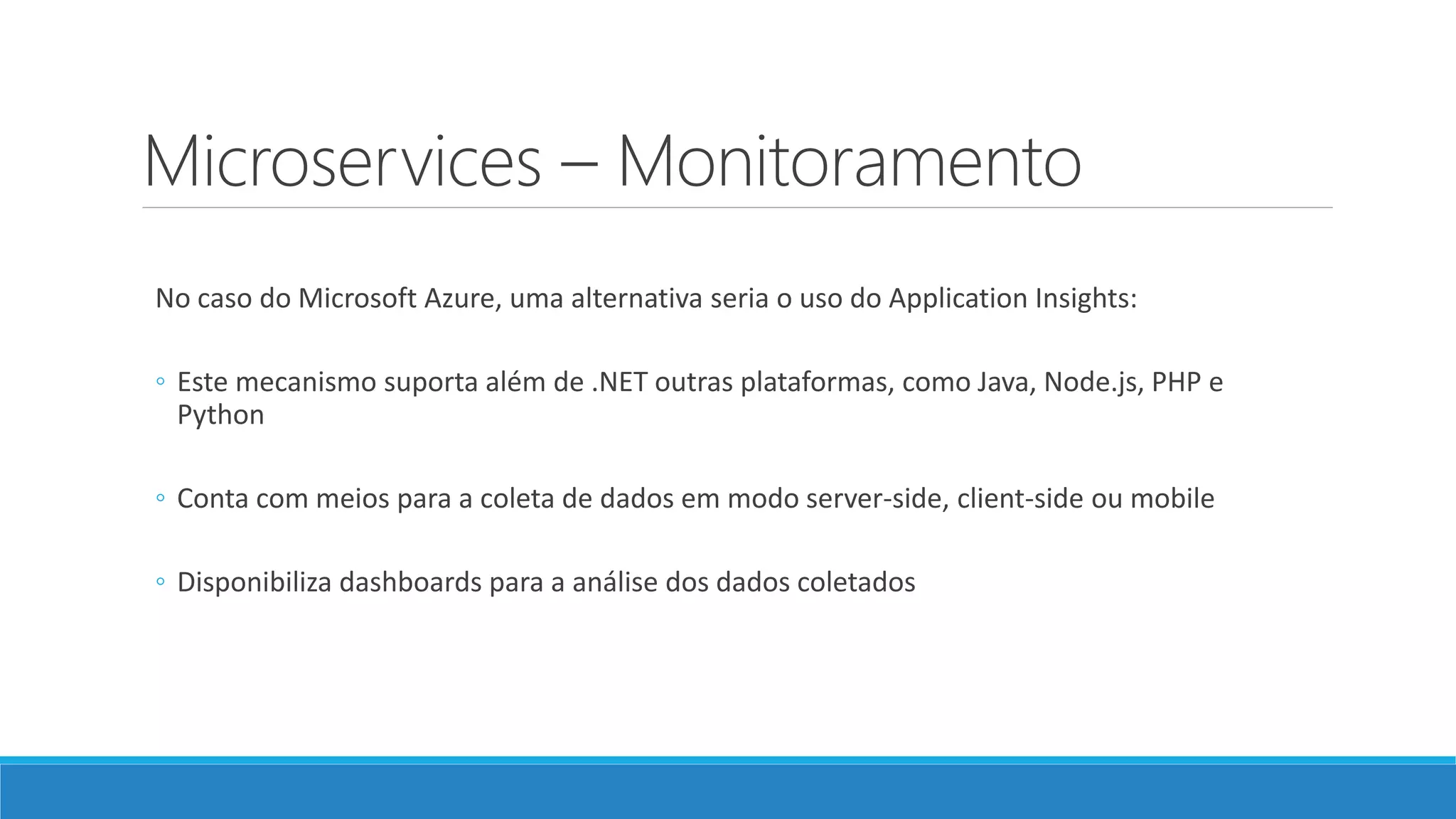 Microservices – Monitoramento

No caso do Microsoft Azure, uma alternativa seria o uso do Application Insights:

◦ Este mecanismo suporta além de .NET outras plataformas, como Java, Node.js, PHP e Python

◦ Conta com meios para a coleta de dados em modo server-side, client-side ou mobile

◦ Disponibiliza dashboards para a análise dos dados coletados